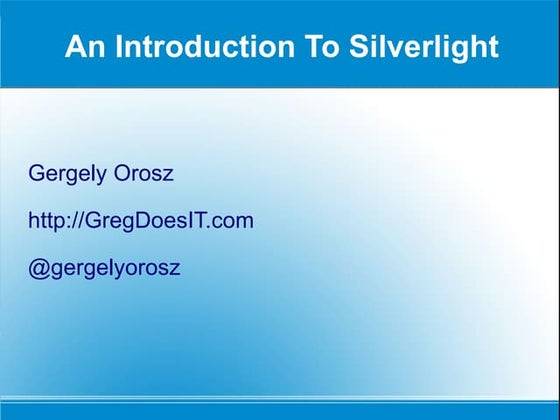 An Introduction To Silverlight

Gergely Orosz

http://GregDoesIT.com

@gergelyorosz